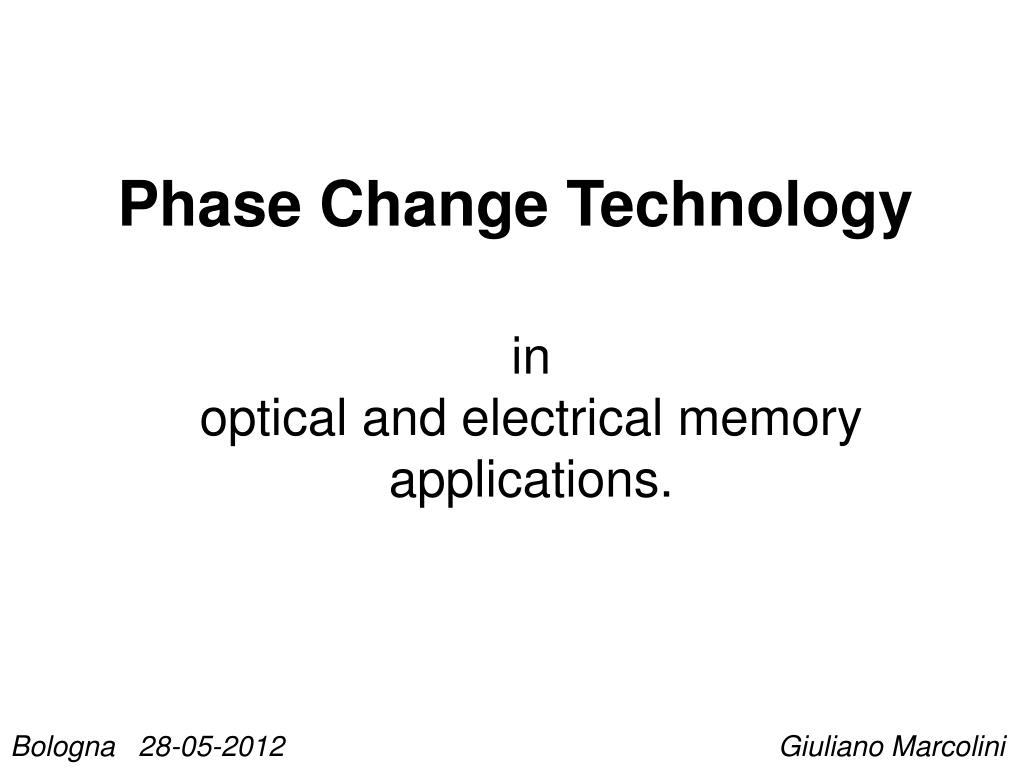 Phase Change Technology

in
optical and electrical memory applications.

Bologna 28-05-2012

Giuliano Marcolini